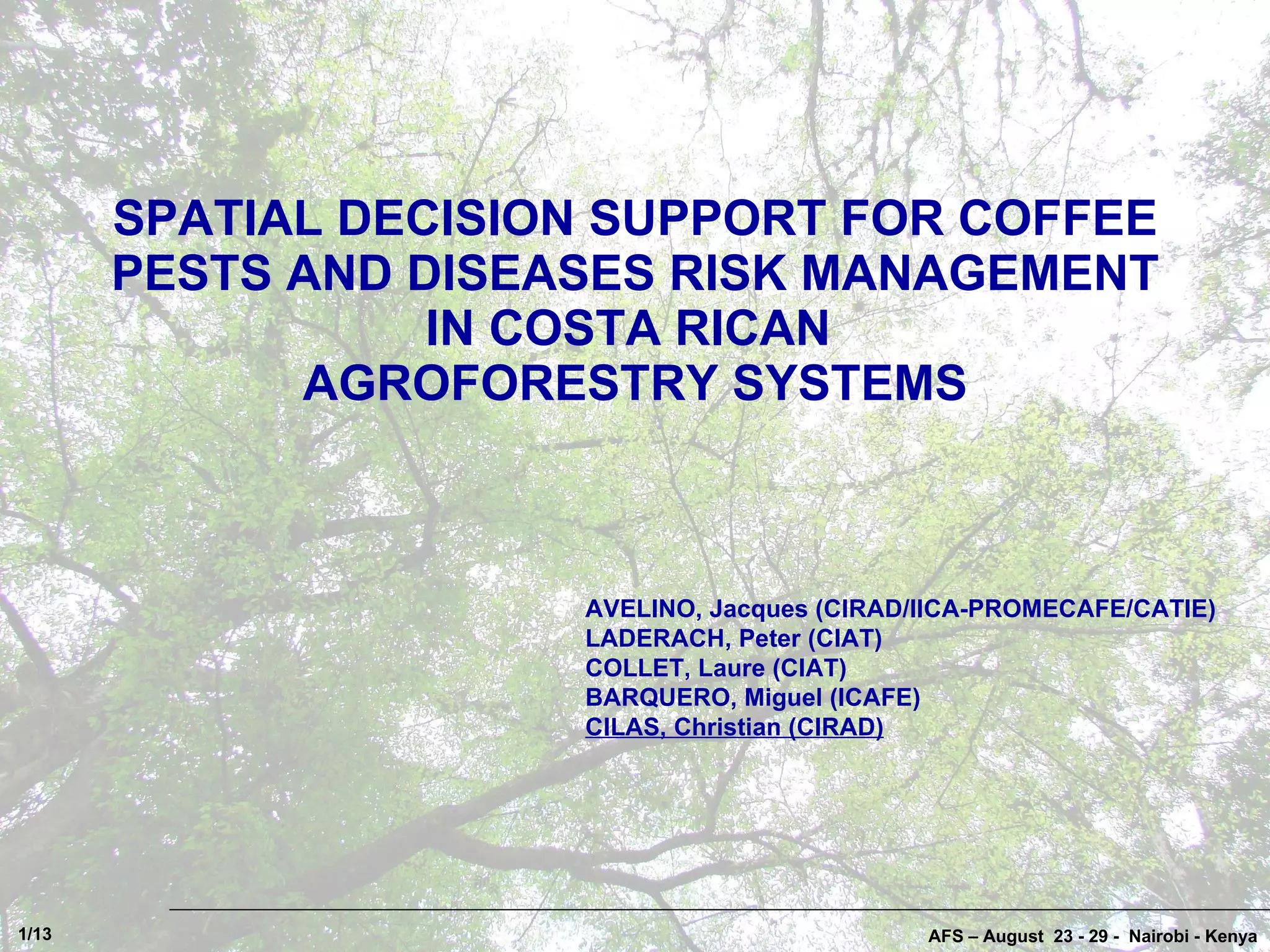 SPATIAL DECISION SUPPORT FOR COFFEE PESTS AND DISEASES RISK MANAGEMENT IN COSTA RICAN AGROFORESTRY SYSTEMS

AVELINO, Jacques (CIRAD/IICA-PROMECAFE/CATIE)
LADERACH, Peter (CIAT)
COLLET, Laure (CIAT)
BARQUERO, Miguel (ICAFE)
CILAS, Christian (CIRAD)

1/13

AFS – August 23 - 29 - Nairobi - Kenya